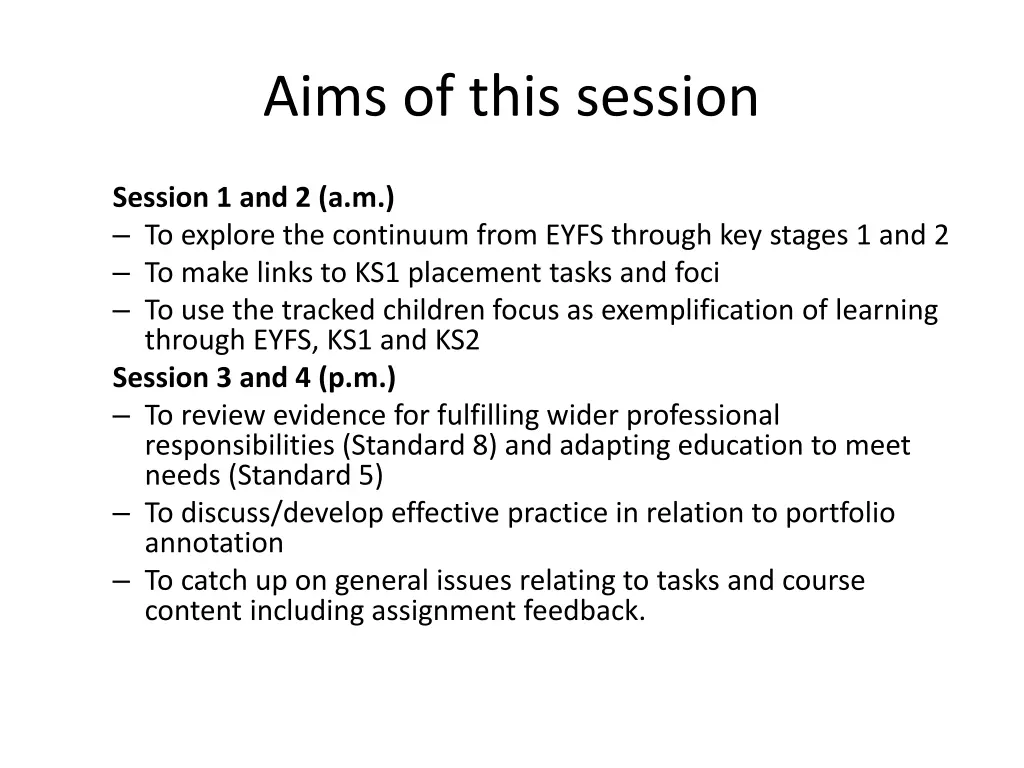 Aims of this session

Session 1 and 2 (a.m.)
– To explore the continuum from EYFS through key stages 1 and 2
– To make links to KS1 placement tasks and foci
– To use the tracked children focus as exemplification of learning through EYFS, KS1 and KS2
Session 3 and 4 (p.m.)
– To review evidence for fulfilling wider professional responsibilities (Standard 8) and adapting education to meet needs (Standard 5)
– To discuss/develop effective practice in relation to portfolio annotation
– To catch up on general issues relating to tasks and course content including assignment feedback.